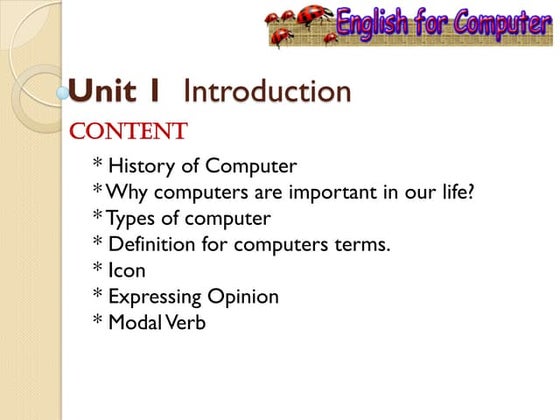 English for Computer

Unit 1 Introduction

CONTENT

* History of Computer
* Why computers are important in our life?
* Types of computer
* Definition for computers terms.
* Icon
* Expressing Opinion
* Modal Verb